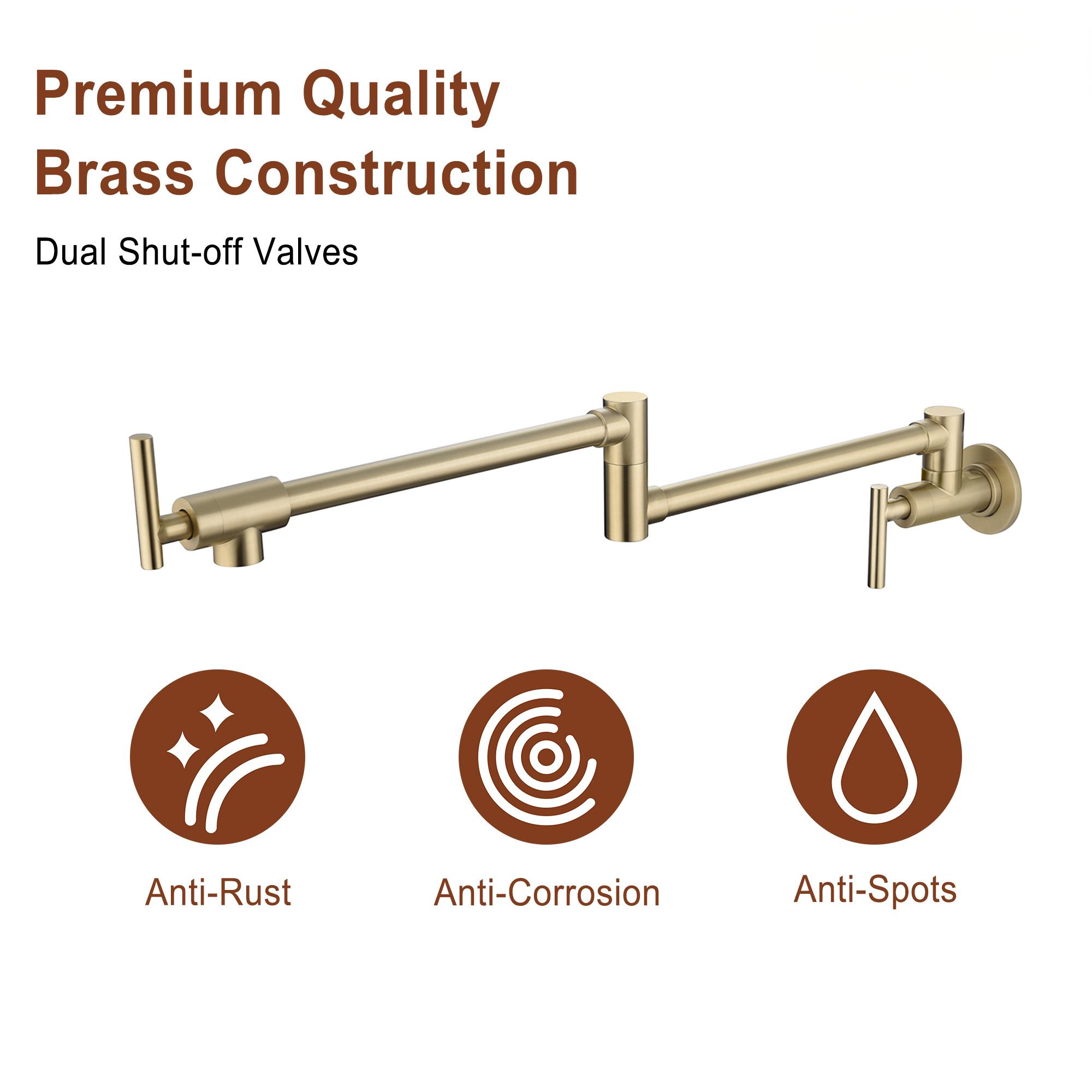 Premium Quality
Brass Construction

Dual Shut-off Valves

Anti-Rust

Anti-Corrosion

Anti-Spots